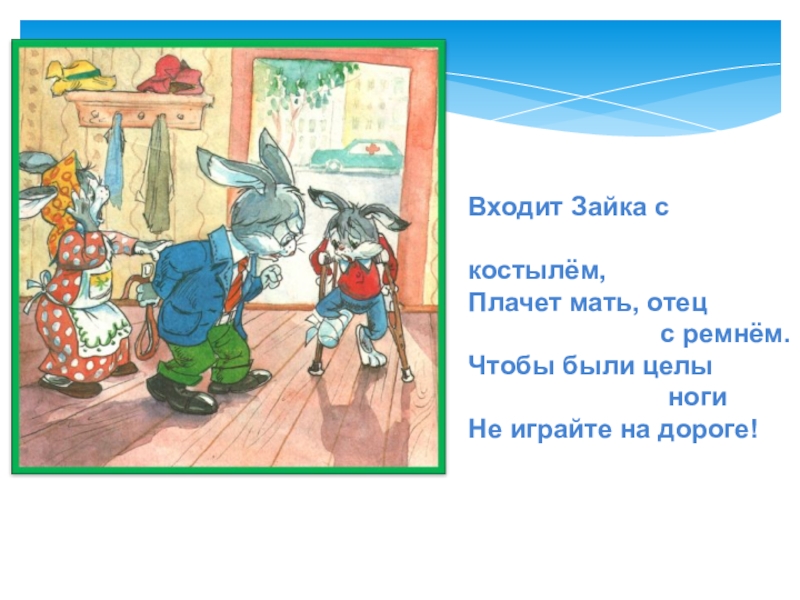 Входит Зайка с

костылём,
Плачет мать, отец
с ремнём.
Чтобы были целы
ноги
Не играйте на дороге!